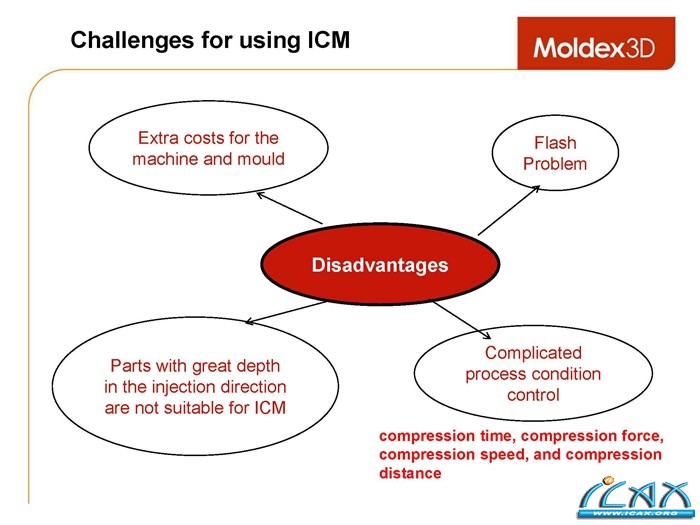 Challenges for using ICM

Moldex3D

Extra costs for the machine and mould

Flash Problem

Disadvantages

Parts with great depth in the injection direction are not suitable for ICM

Complicated process condition control

compression time, compression force, compression speed, and compression distance

ICAX
WWW.ICAX.ORG